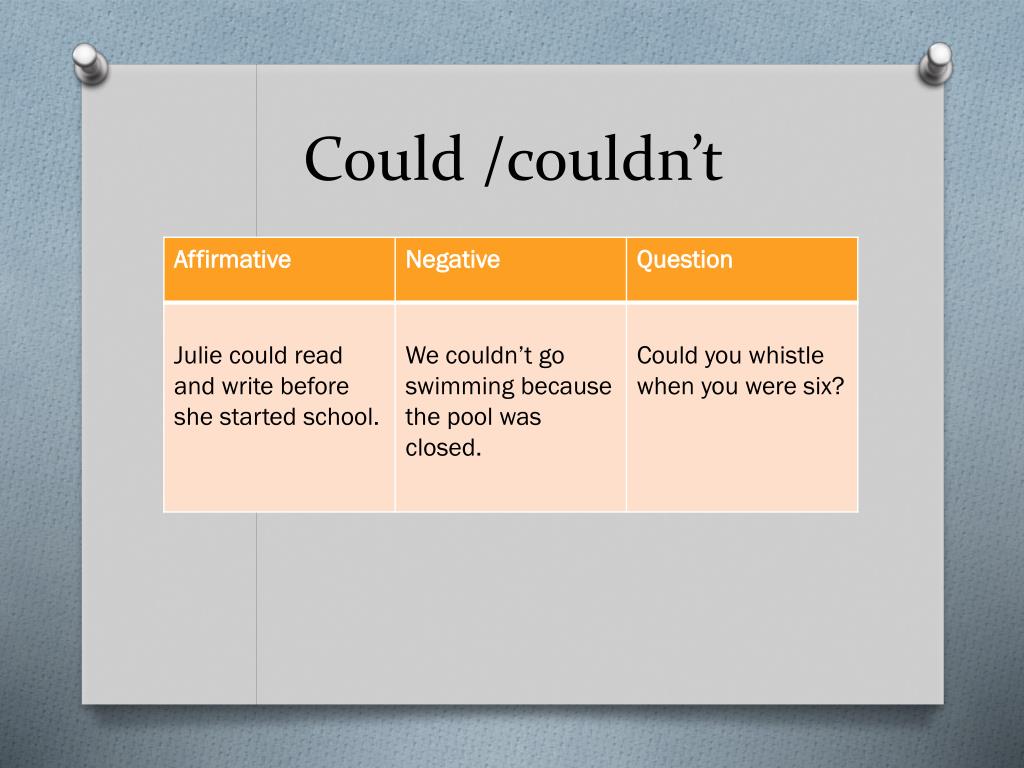 Could /couldn’t

| Affirmative | Negative | Question |
|---|---|---|
| Julie could read and write before she started school. | We couldn’t go swimming because the pool was closed. | Could you whistle when you were six? |